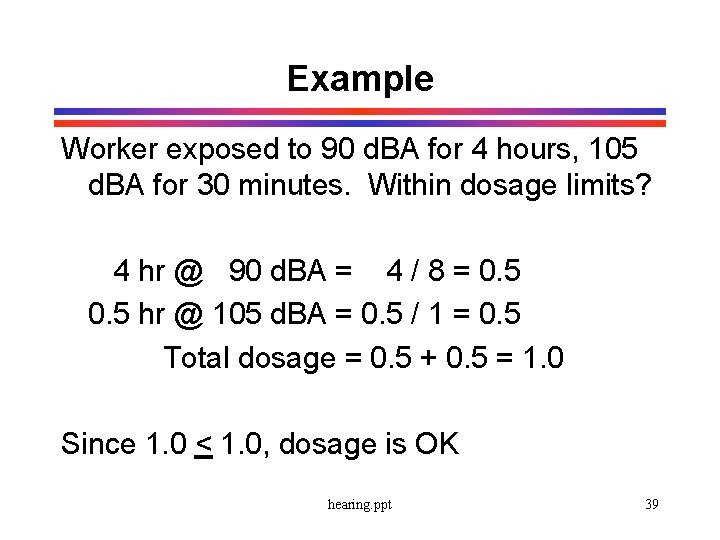 Example

Worker exposed to 90 dBA for 4 hours, 105 dBA for 30 minutes. Within dosage limits?

4 hr @ 90 dBA = 4 / 8 = 0.5

0.5 hr @ 105 dBA = 0.5 / 1 = 0.5

Total dosage = 0.5 + 0.5 = 1.0

Since 1.0 $\leq$ 1.0, dosage is OK

hearing.ppt

39